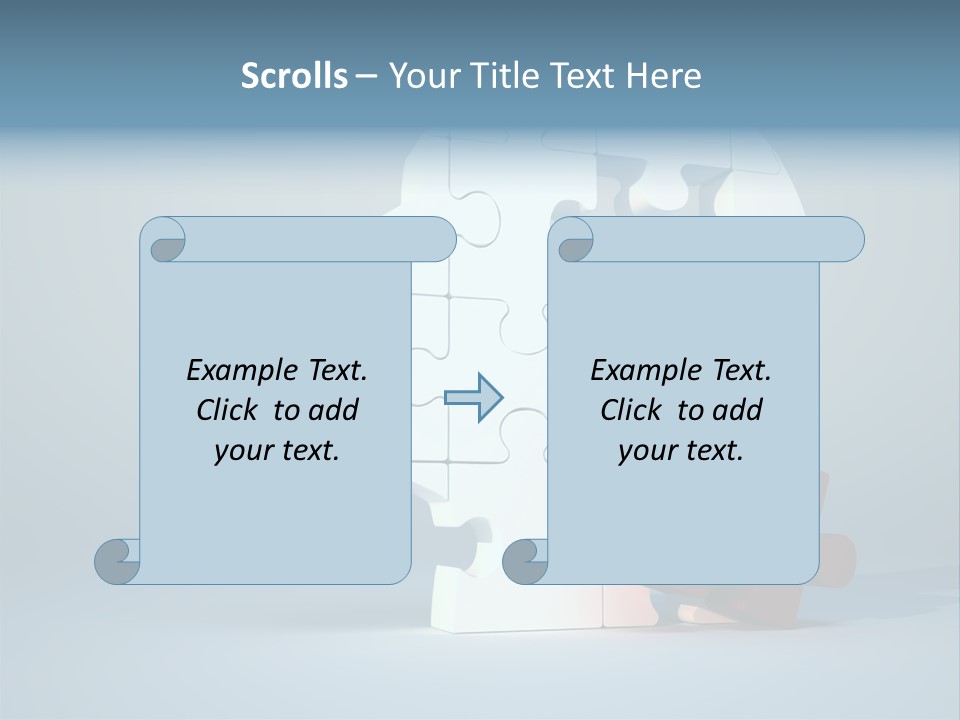 Scrolls – Your Title Text Here

Example Text. Click to add your text.

Example Text. Click to add your text.